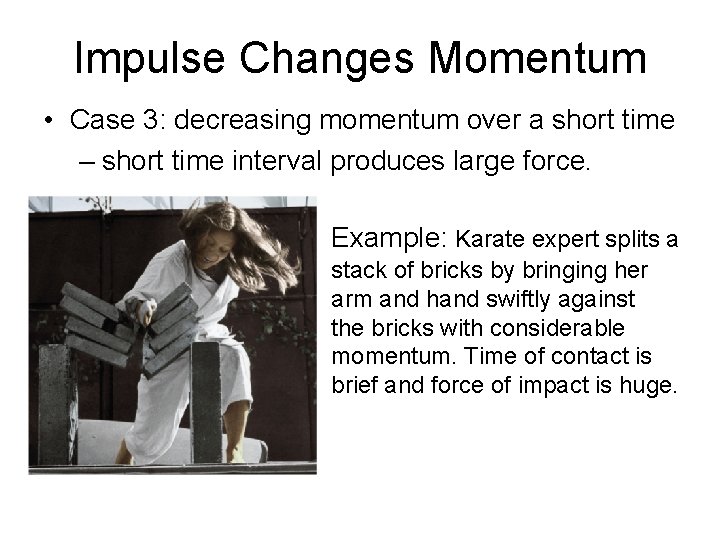 Impulse Changes Momentum

• Case 3: decreasing momentum over a short time

– short time interval produces large force.

Example: Karate expert splits a stack of bricks by bringing her arm and hand swiftly against the bricks with considerable momentum. Time of contact is brief and force of impact is huge.